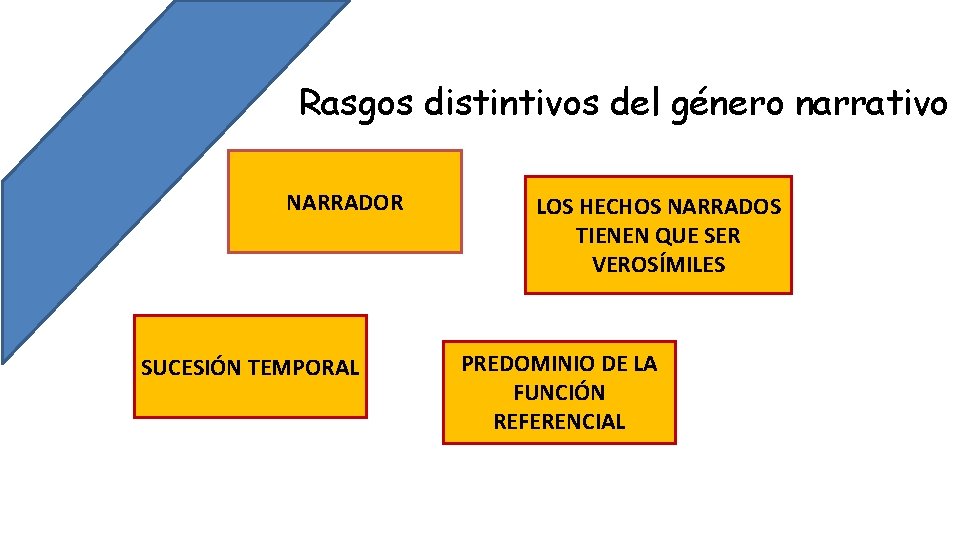 Rasgos distintivos del género narrativo

NARRADOR

LOS HECHOS NARRADOS TIENEN QUE SER VEROSÍMILES

SUCESIÓN TEMPORAL

PREDOMINIO DE LA FUNCIÓN REFERENCIAL